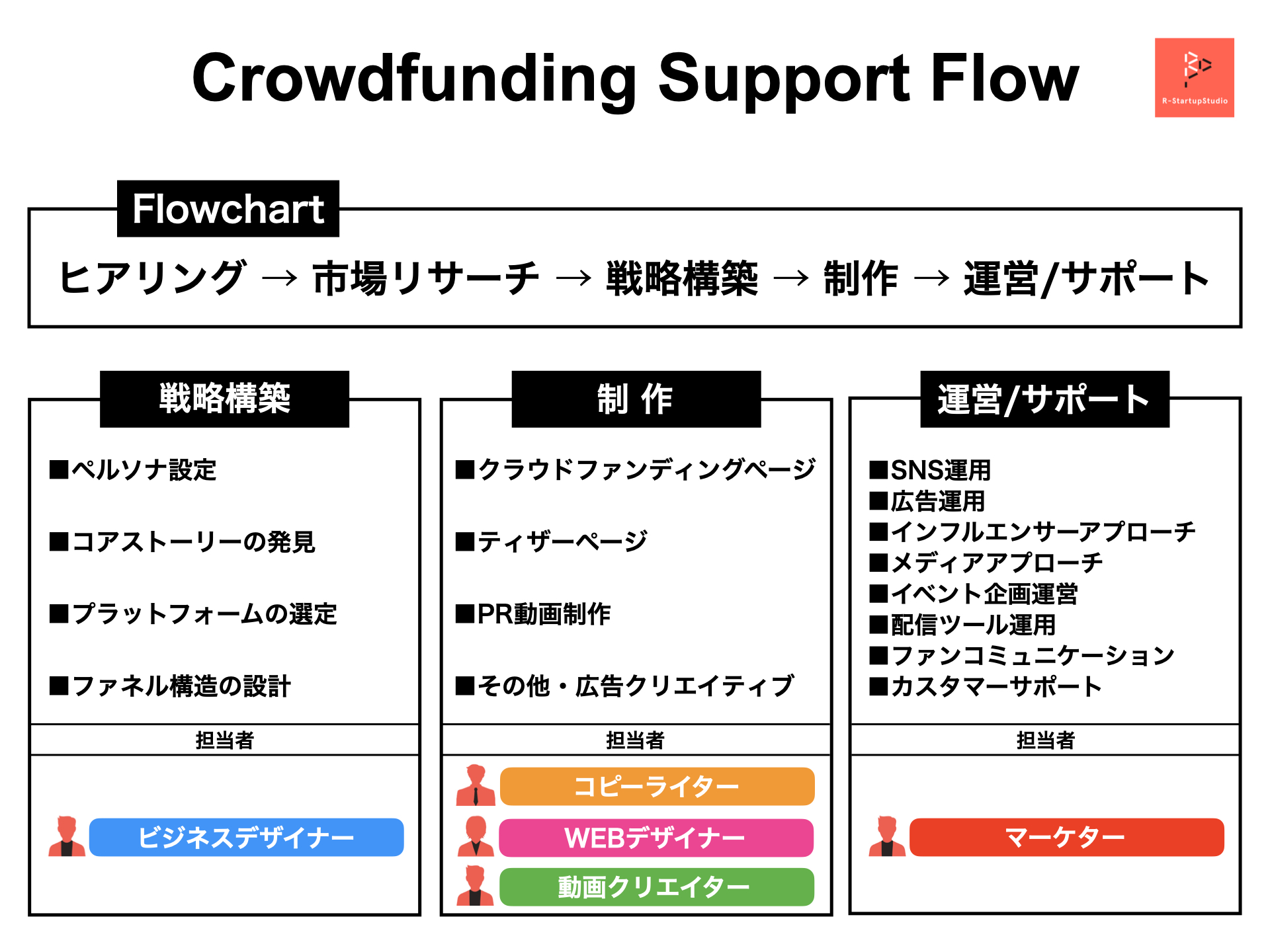 Crowdfunding Support Flow

R-StartupStudio

Flowchart

ヒアリング → 市場リサーチ → 戦略構築 → 制作 → 運営/サポート

戦略構築

■ペルソナ設定

■コアストーリーの発見

■プラットフォームの選定

■ファネル構造の設計

担当者

ビジネスデザイナー

制 作

■クラウドファンディングページ

■ティザーページ

■PR動画制作

■その他・広告クリエイティブ

担当者

コピーライター

WEBデザイナー

動画クリエイター

運営/サポート

■SNS運用
■広告運用
■インフルエンサーアプローチ
■メディアアプローチ
■イベント企画運営
■配信ツール運用
■ファンコミュニケーション
■カスタマーサポート

担当者

マーケター